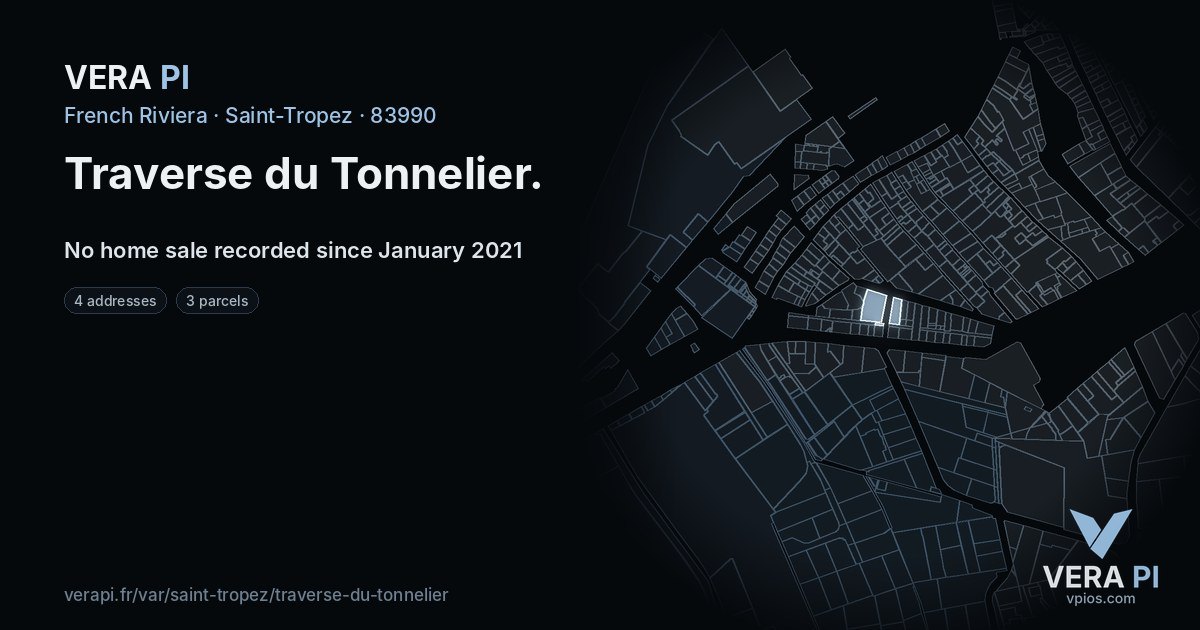 VERA PI
French Riviera · Saint-Tropez · 83990

Traverse du Tonnelier.

No home sale recorded since January 2021

4 addresses
3 parcels

verapi.fr/var/saint-tropez/traverse-du-tonnelier

VERA PI
vpios.com